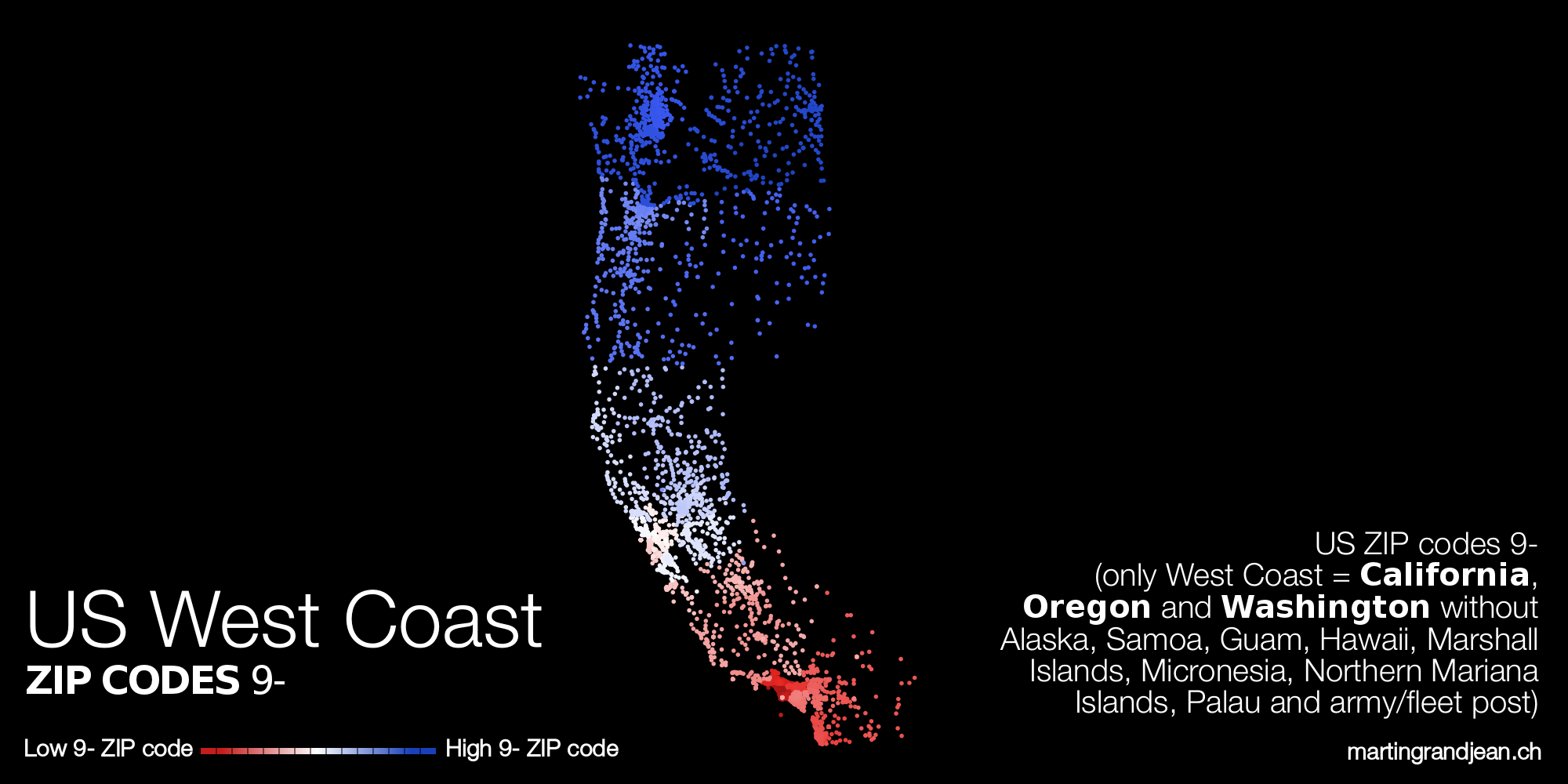 US West Coast
ZIP CODES 9-

Low 9- ZIP code High 9- ZIP code

US ZIP codes 9-
(only West Coast = California, Oregon and Washington without Alaska, Samoa, Guam, Hawaii, Marshall Islands, Micronesia, Northern Mariana Islands, Palau and army/fleet post)

martingrandjean.ch